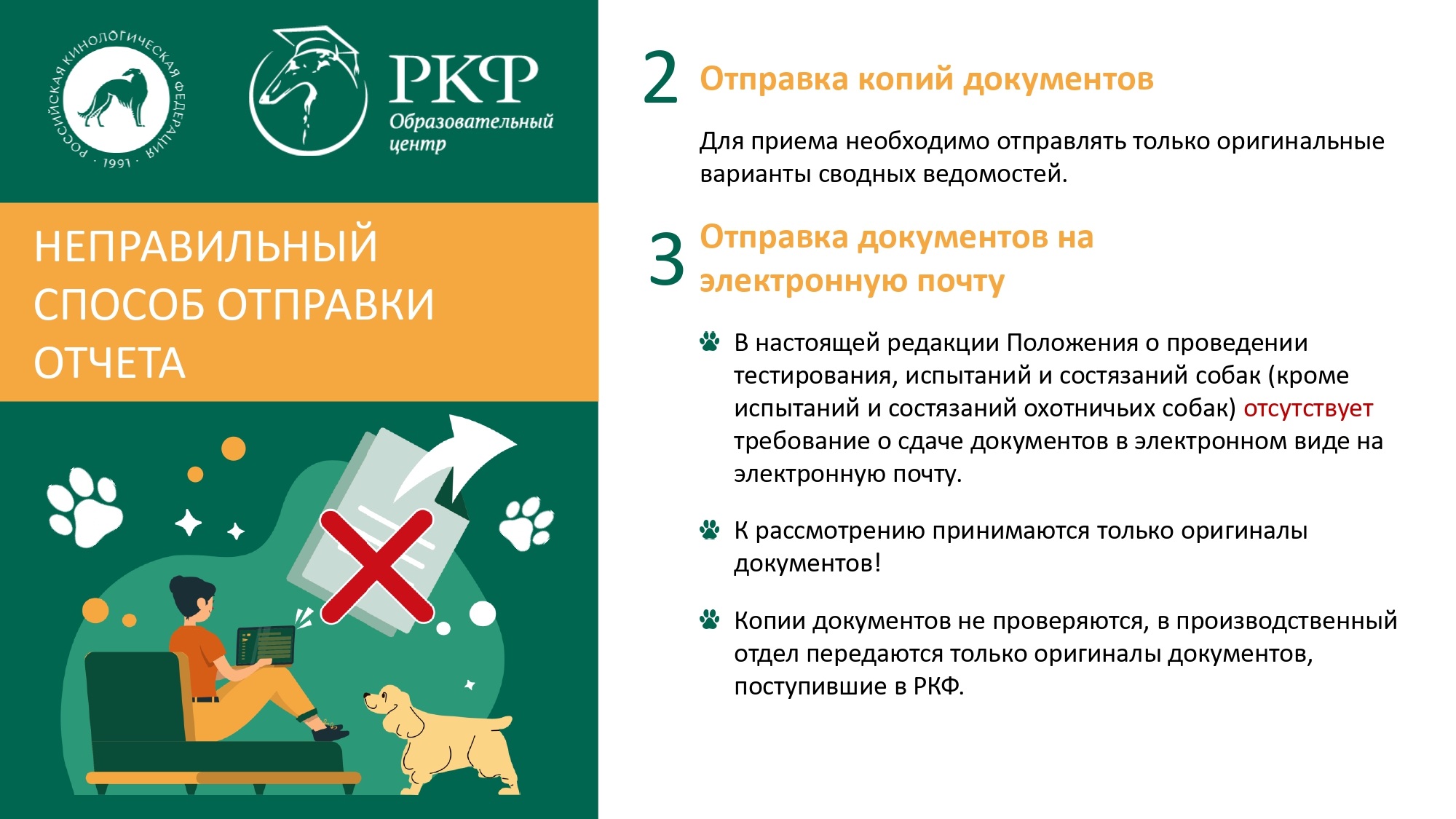 РОССИЙСКАЯ КИНОЛОГИЧЕСКАЯ ФЕДЕРАЦИЯ · 1991 ·

РКФ Образовательный центр

НЕПРАВИЛЬНЫЙ СПОСОБ ОТПРАВКИ ОТЧЕТА

2 Отправка копий документов

Для приема необходимо отправлять только оригинальные варианты сводных ведомостей.

3 Отправка документов на электронную почту

В настоящей редакции Положения о проведении тестирования, испытаний и состязаний собак (кроме испытаний и состязаний охотничьих собак) отсутствует требование о сдаче документов в электронном виде на электронную почту.

К рассмотрению принимаются только оригиналы документов!

Копии документов не проверяются, в производственный отдел передаются только оригиналы документов, поступившие в РКФ.